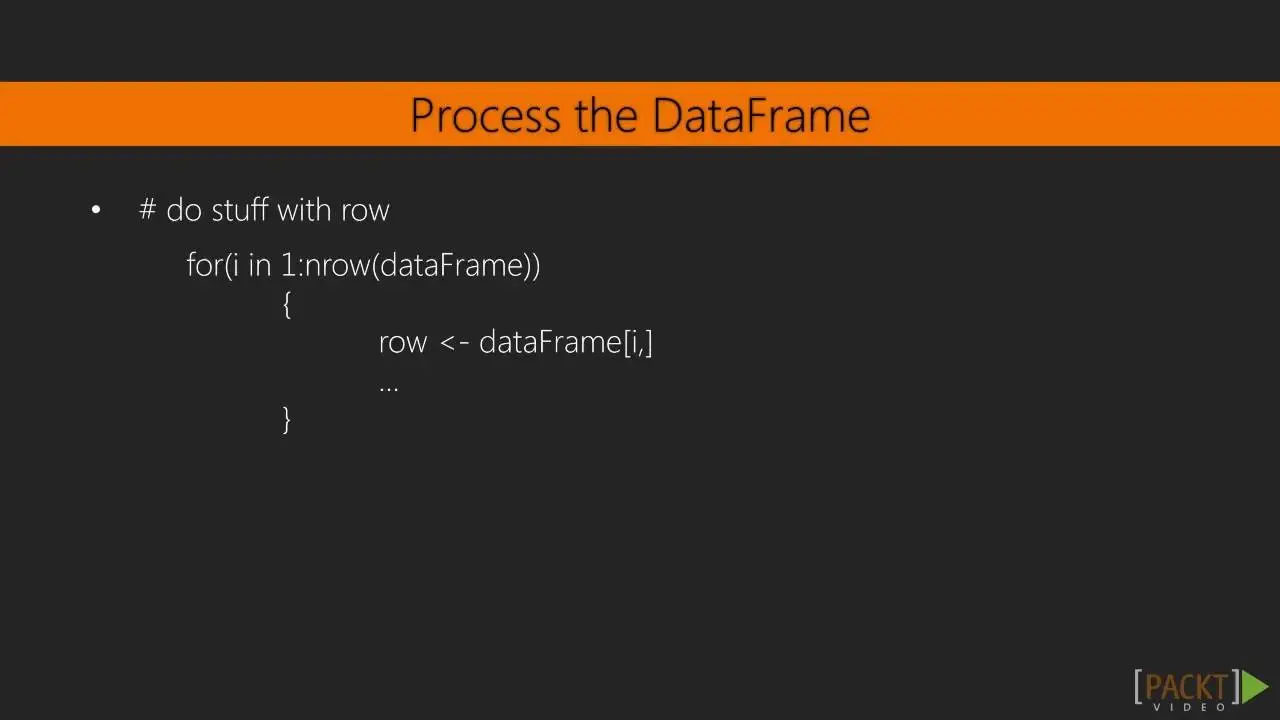 Process the DataFrame

• # do stuff with row

for(i in 1:nrow(dataFrame))
{
row <- dataFrame[i,]
...
}

[PACKT] VIDEO